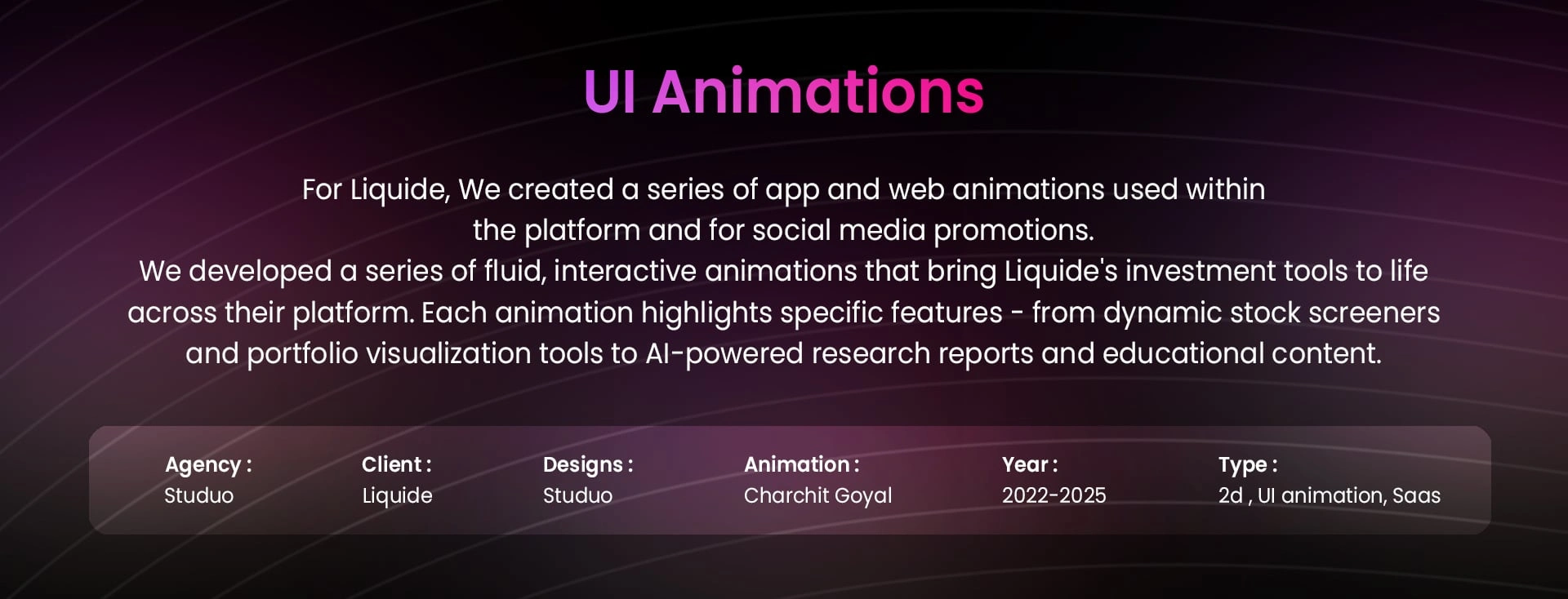 UI Animations

For Liquide, We created a series of app and web animations used within the platform and for social media promotions.
We developed a series of fluid, interactive animations that bring Liquide's investment tools to life across their platform. Each animation highlights specific features - from dynamic stock screeners and portfolio visualization tools to AI-powered research reports and educational content.

Agency :
Studuo

Client :
Liquide

Designs :
Studuo

Animation :
Charchit Goyal

Year :
2022-2025

Type :
2d , UI animation, Saas